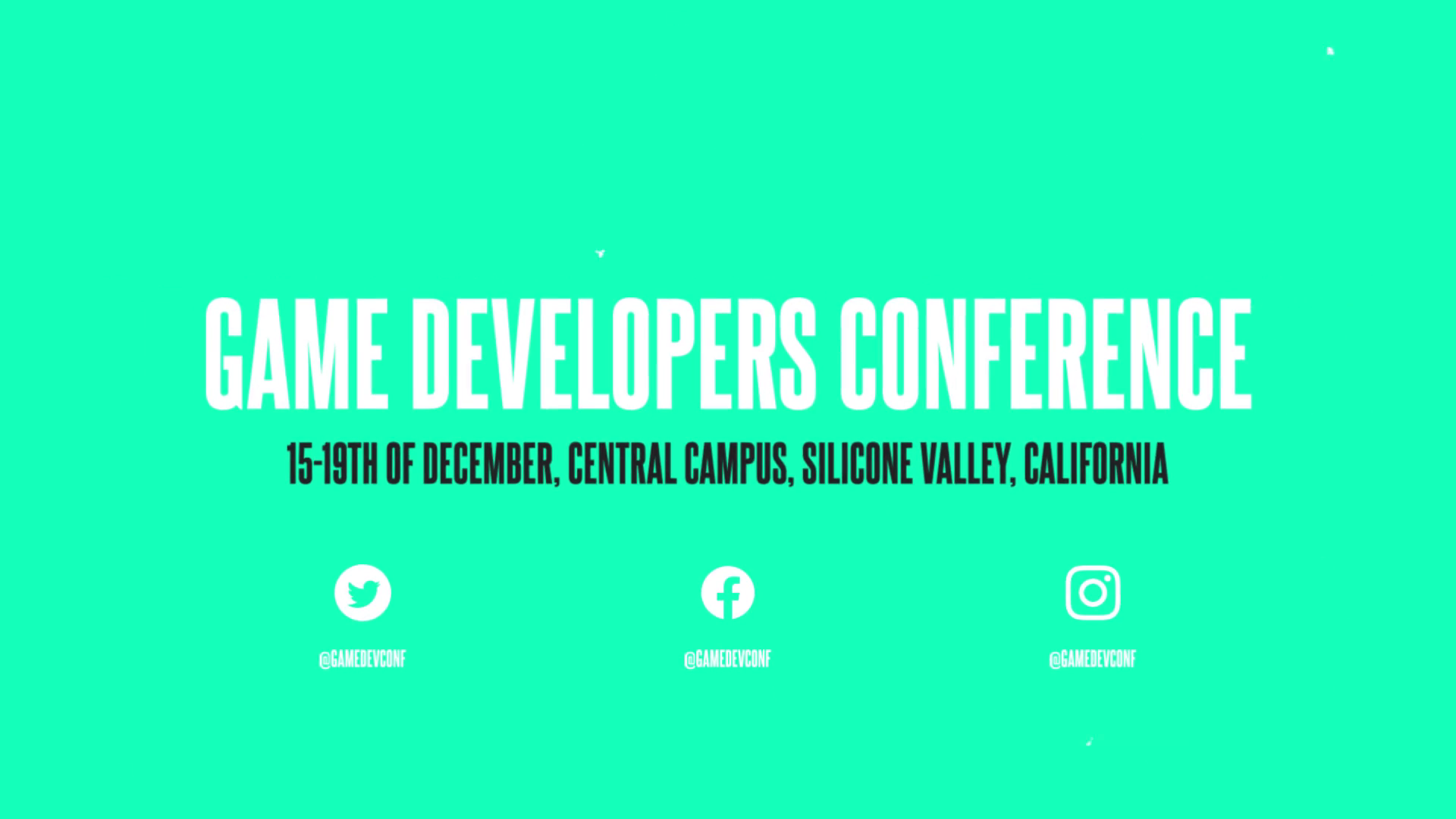 GAME DEVELOPERS CONFERENCE

15-19TH OF DECEMBER, CENTRAL CAMPUS, SILICONE VALLEY, CALIFORNIA

@GAMEDEVCONF

@GAMEDEVCONF

@GAMEDEVCONF